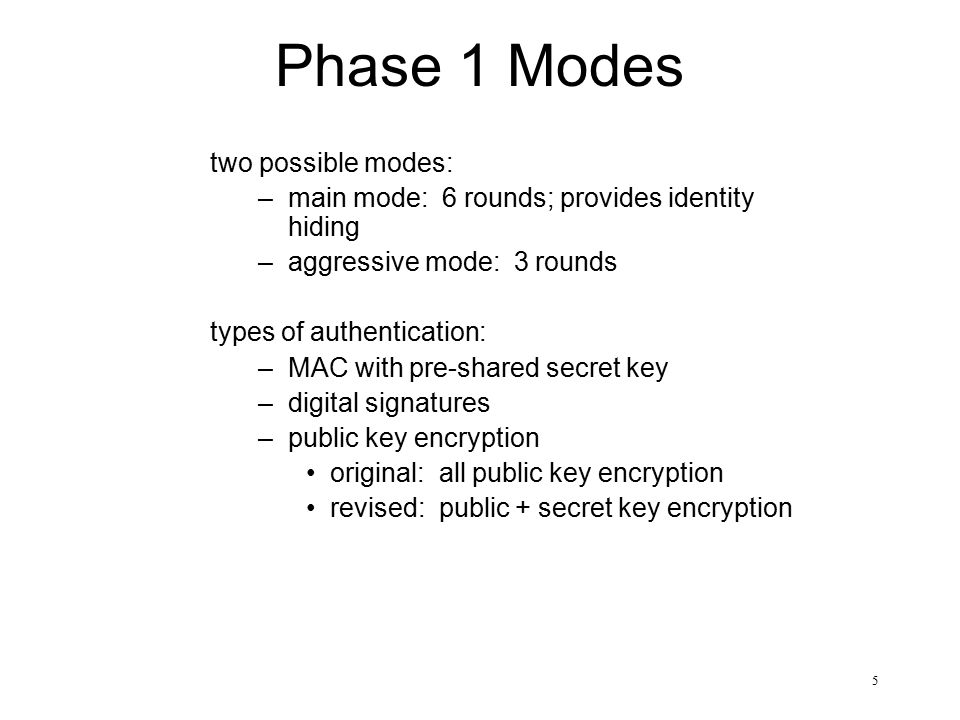 Phase 1 Modes

two possible modes:
– main mode: 6 rounds; provides identity hiding
– aggressive mode: 3 rounds

types of authentication:
– MAC with pre-shared secret key
– digital signatures
– public key encryption
• original: all public key encryption
• revised: public + secret key encryption

5